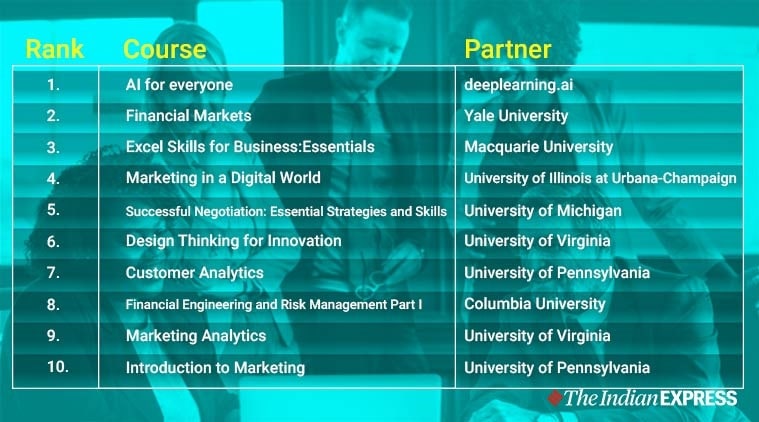 | Rank | Course | Partner |
|---|---|---|
| 1. | AI for everyone | deeplearning.ai |
| 2. | Financial Markets | Yale University |
| 3. | Excel Skills for Business:Essentials | Macquarie University |
| 4. | Marketing in a Digital World | University of Illinois at Urbana-Champaign |
| 5. | Successful Negotiation: Essential Strategies and Skills | University of Michigan |
| 6. | Design Thinking for Innovation | University of Virginia |
| 7. | Customer Analytics | University of Pennsylvania |
| 8. | Financial Engineering and Risk Management Part I | Columbia University |
| 9. | Marketing Analytics | University of Virginia |
| 10. | Introduction to Marketing | University of Pennsylvania |

The Indian EXPRESS